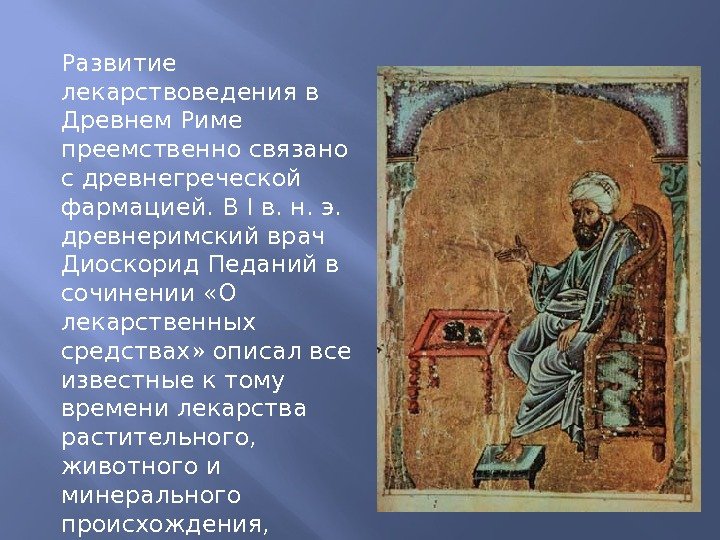 Развитие лекарствоведения в Древнем Риме преемственно связано с древнегреческой фармацией. В I в. н. э. древнеримский врач Диоскорид Педаний в сочинении «О лекарственных средствах» описал все известные к тому времени лекарства растительного, животного и минерального происхождения,